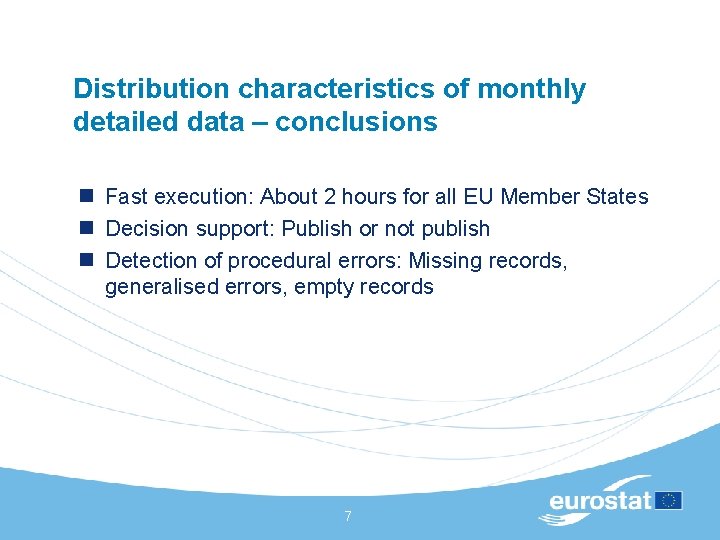 Distribution characteristics of monthly detailed data – conclusions

Fast execution: About 2 hours for all EU Member States
Decision support: Publish or not publish
Detection of procedural errors: Missing records, generalised errors, empty records

7

eurostat